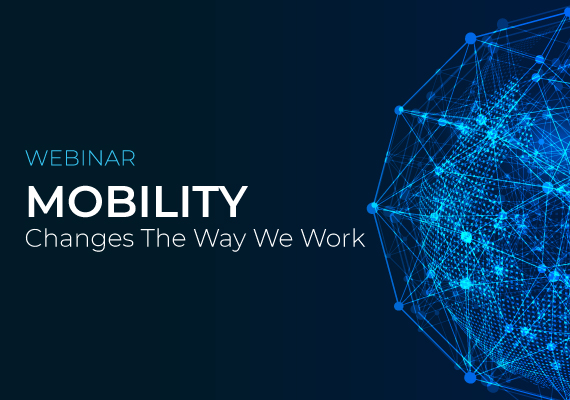 WEBINAR

MOBILITY

Changes The Way We Work